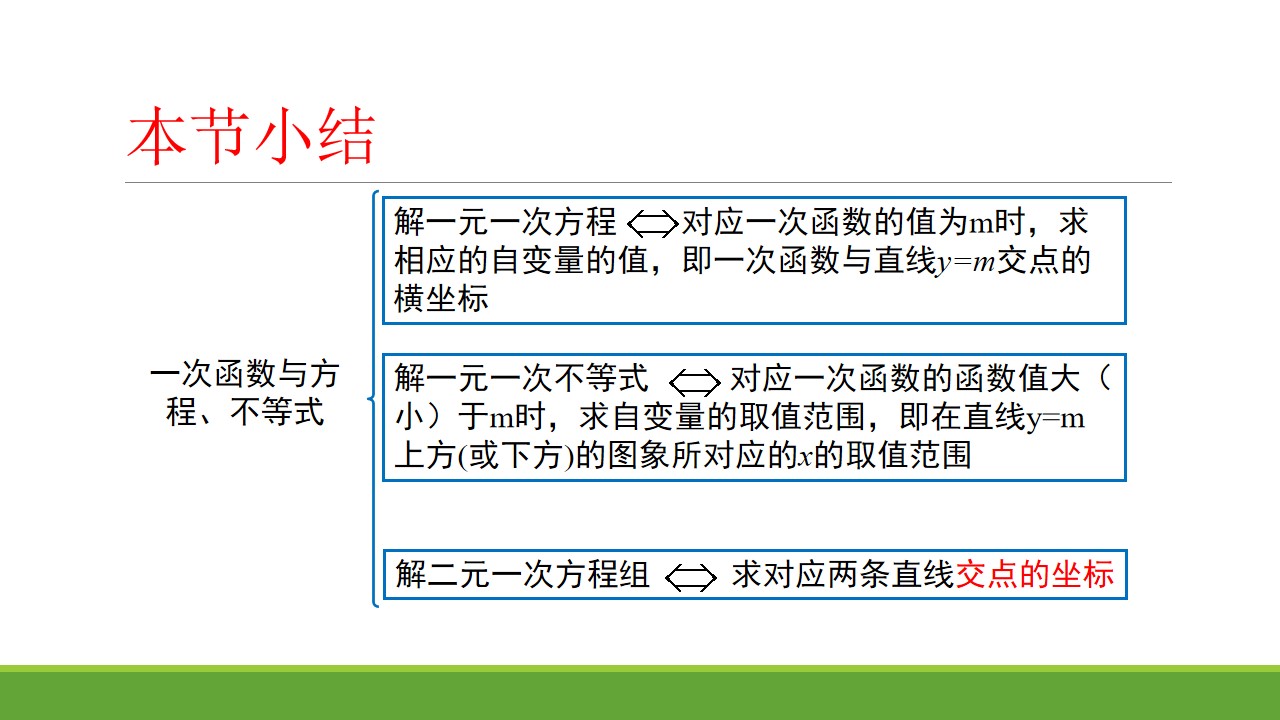 本节小结

一次函数与方程、不等式

解一元一次方程 $\Leftrightarrow$ 对应一次函数的值为m时，求相应的自变量的值，即一次函数与直线$y=m$交点的横坐标

解一元一次不等式 $\Leftrightarrow$ 对应一次函数的函数值大（小）于m时，求自变量的取值范围，即在直线y=m上方(或下方)的图象所对应的$x$的取值范围

解二元一次方程组 $\Leftrightarrow$ 求对应两条直线交点的坐标